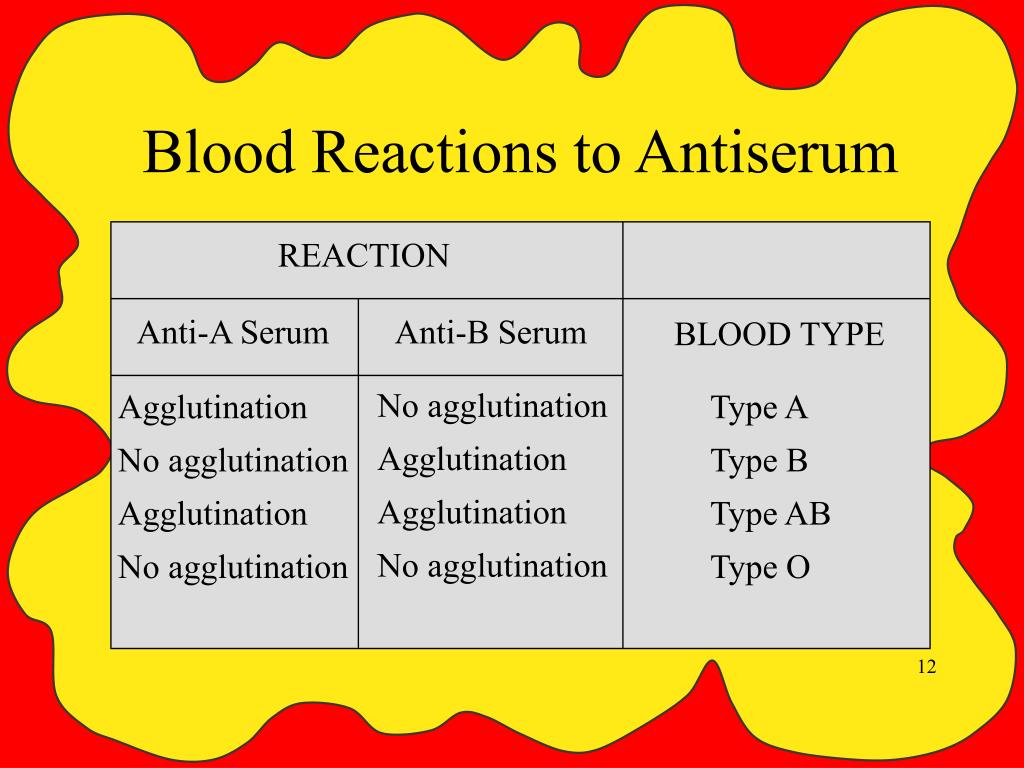 Blood Reactions to Antiserum

| REACTION | | |
|---|---|---|
| Anti-A Serum | Anti-B Serum | BLOOD TYPE |
| Agglutination | No agglutination | Type A |
| No agglutination | Agglutination | Type B |
| Agglutination | Agglutination | Type AB |
| No agglutination | No agglutination | Type O |

12